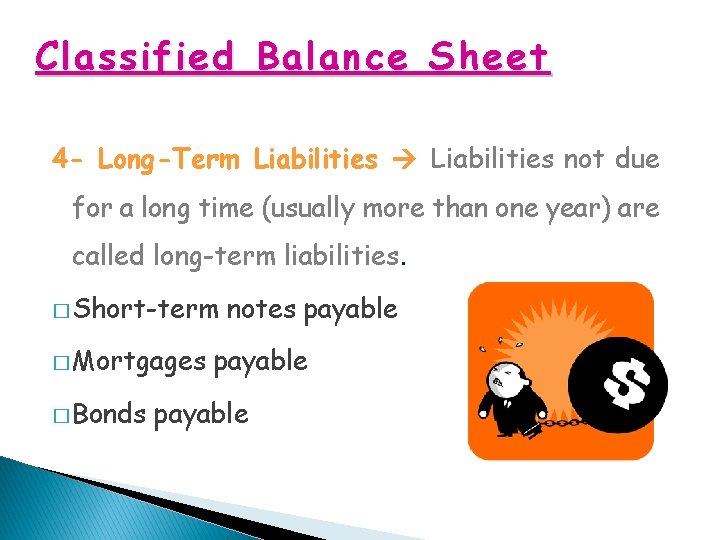 Classified Balance Sheet

4- Long-Term Liabilities → Liabilities not due for a long time (usually more than one year) are called long-term liabilities.

□ Short-term notes payable

□ Mortgages payable

□ Bonds payable

$